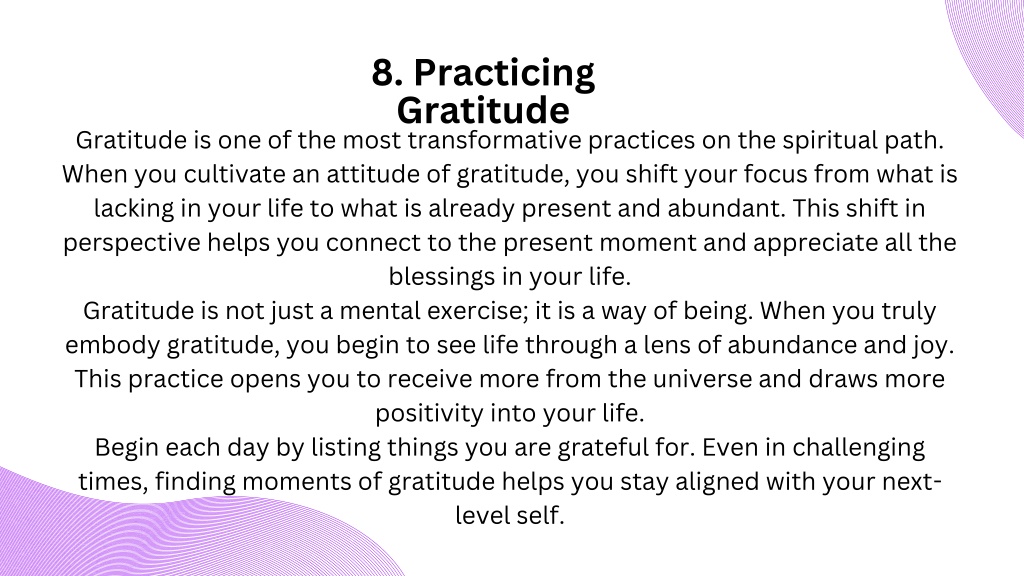 8. Practicing Gratitude

Gratitude is one of the most transformative practices on the spiritual path. When you cultivate an attitude of gratitude, you shift your focus from what is lacking in your life to what is already present and abundant. This shift in perspective helps you connect to the present moment and appreciate all the blessings in your life.

Gratitude is not just a mental exercise; it is a way of being. When you truly embody gratitude, you begin to see life through a lens of abundance and joy. This practice opens you to receive more from the universe and draws more positivity into your life.

Begin each day by listing things you are grateful for. Even in challenging times, finding moments of gratitude helps you stay aligned with your next-level self.